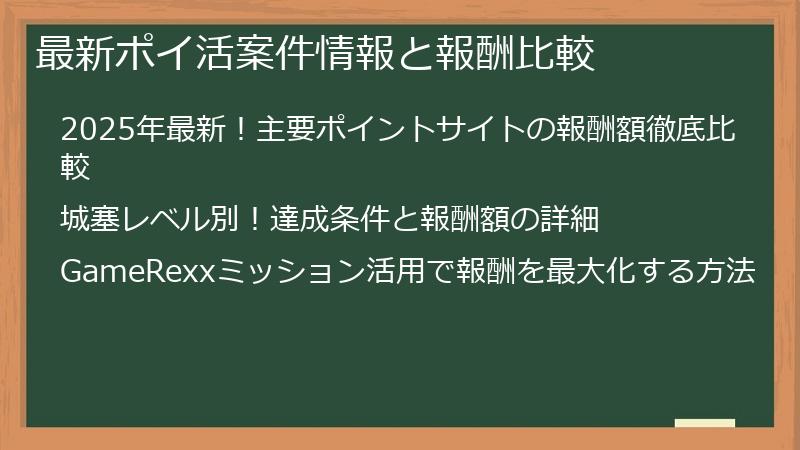 最新ポイ活案件情報と報酬比較

2025年最新！主要ポイントサイトの報酬額徹底比較

城塞レベル別！達成条件と報酬額の詳細

GameRexxミッション活用で報酬を最大化する方法